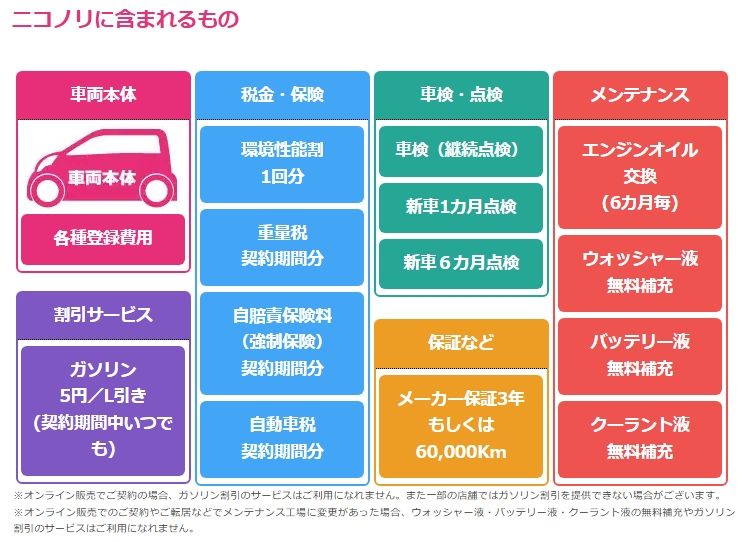 ニコノリに含まれるもの

車両本体

車両本体

各種登録費用

割引サービス

ガソリン 5円／L引き (契約期間中いつでも)

税金・保険

環境性能割 1回分

重量税 契約期間分

自賠責保険料 (強制保険) 契約期間分

自動車税 契約期間分

車検・点検

車検（継続点検）

新車1カ月点検

新車６カ月点検

保証など

メーカー保証3年 もしくは 60,000Km

メンテナンス

エンジンオイル 交換 (6カ月毎)

ウォッシャー液 無料補充

バッテリー液 無料補充

クーラント液 無料補充

※オンライン販売でご契約の場合、ガソリン割引のサービスはご利用になれません。また一部の店舗ではガソリン割引を提供できない場合がございます。
※オンライン販売でのご契約やご転居などでメンテナンス工場に変更があった場合、ウォッシャー液・バッテリー液・クーラント液の無料補充やガソリン割引のサービスはご利用になれません。